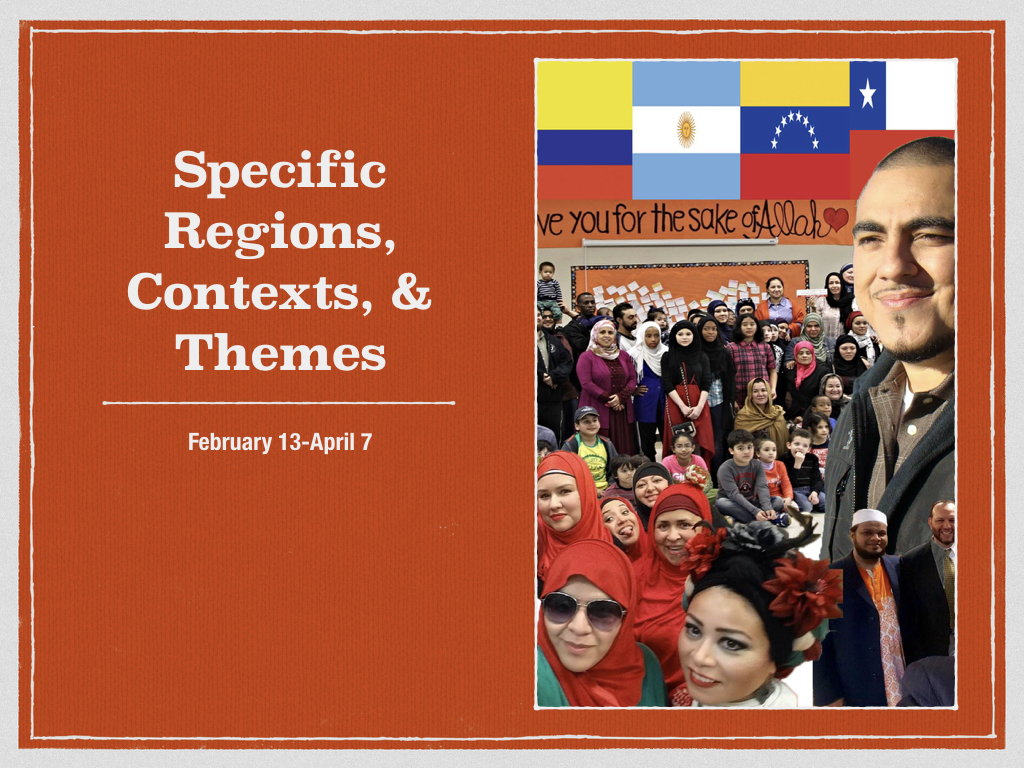 Specific Regions, Contexts, & Themes

February 13-April 7

ve you for the sake of Allah